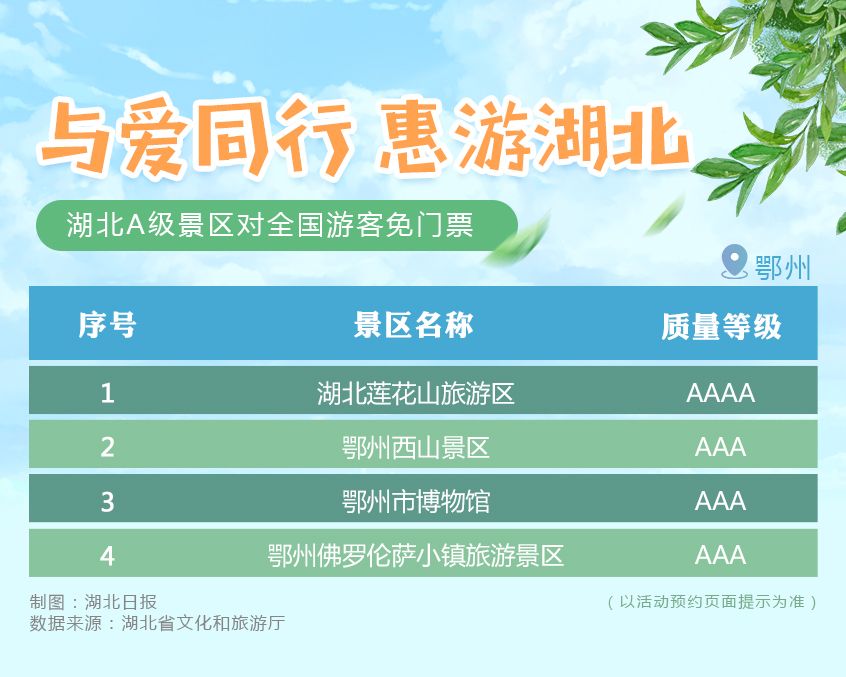 与爱同行 惠游湖北

湖北A级景区对全国游客免门票

鄂州

| 序号 | 景区名称 | 质量等级 |
|---|---|---|
| 1 | 湖北莲花山旅游区 | AAAA |
| 2 | 鄂州西山景区 | AAA |
| 3 | 鄂州市博物馆 | AAA |
| 4 | 鄂州佛罗伦萨小镇旅游景区 | AAA |

制图：湖北日报
数据来源：湖北省文化和旅游厅

（以活动预约页面提示为准）